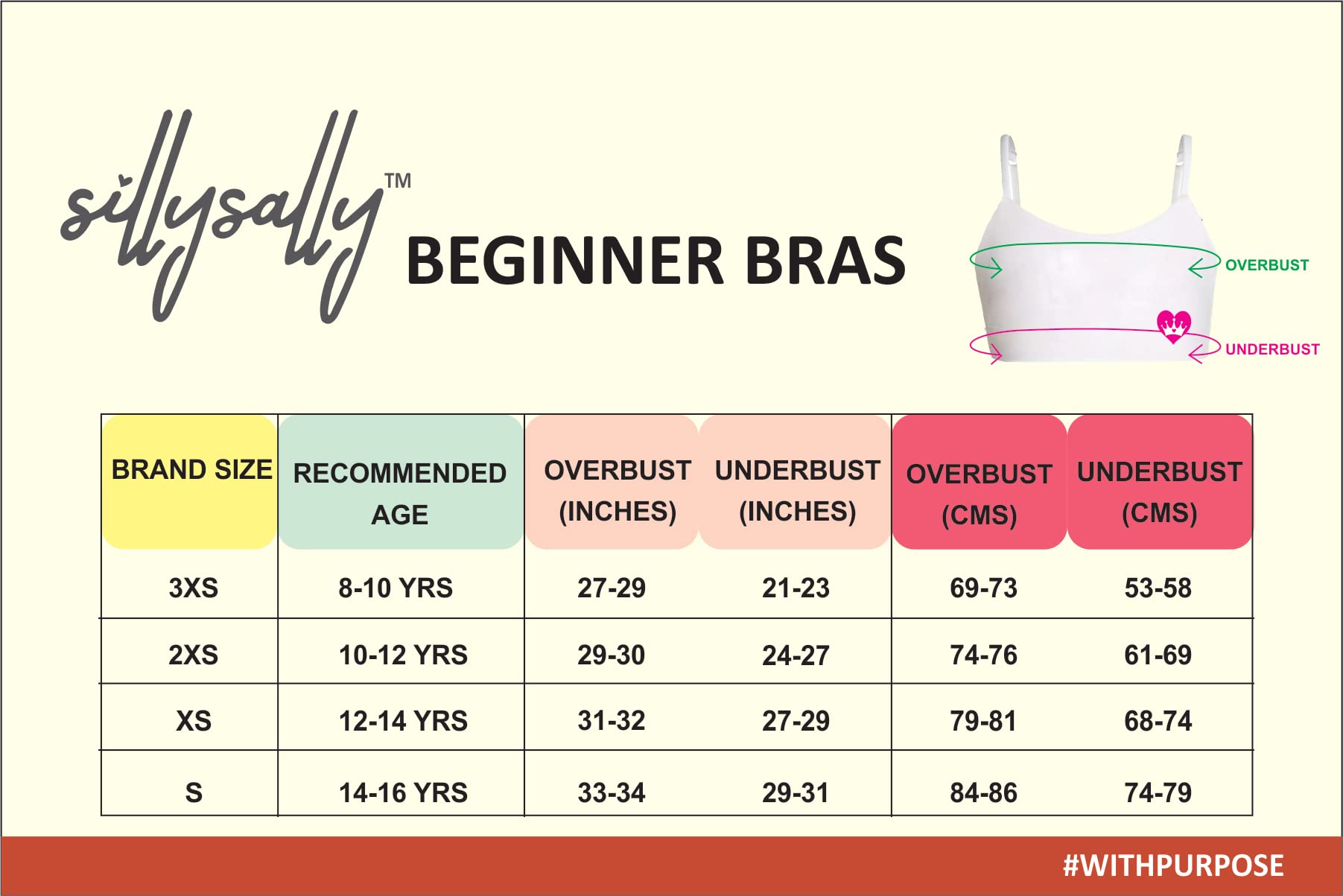 sillysally™

BEGINNER BRAS

OVERBUST

UNDERBUST

| BRAND SIZE | RECOMMENDED AGE | OVERBUST (INCHES) | UNDERBUST (INCHES) | OVERBUST (CMS) | UNDERBUST (CMS) |
|---|---|---|---|---|---|
| 3XS | 8-10 YRS | 27-29 | 21-23 | 69-73 | 53-58 |
| 2XS | 10-12 YRS | 29-30 | 24-27 | 74-76 | 61-69 |
| XS | 12-14 YRS | 31-32 | 27-29 | 79-81 | 68-74 |
| S | 14-16 YRS | 33-34 | 29-31 | 84-86 | 74-79 |

#WITHPURPOSE